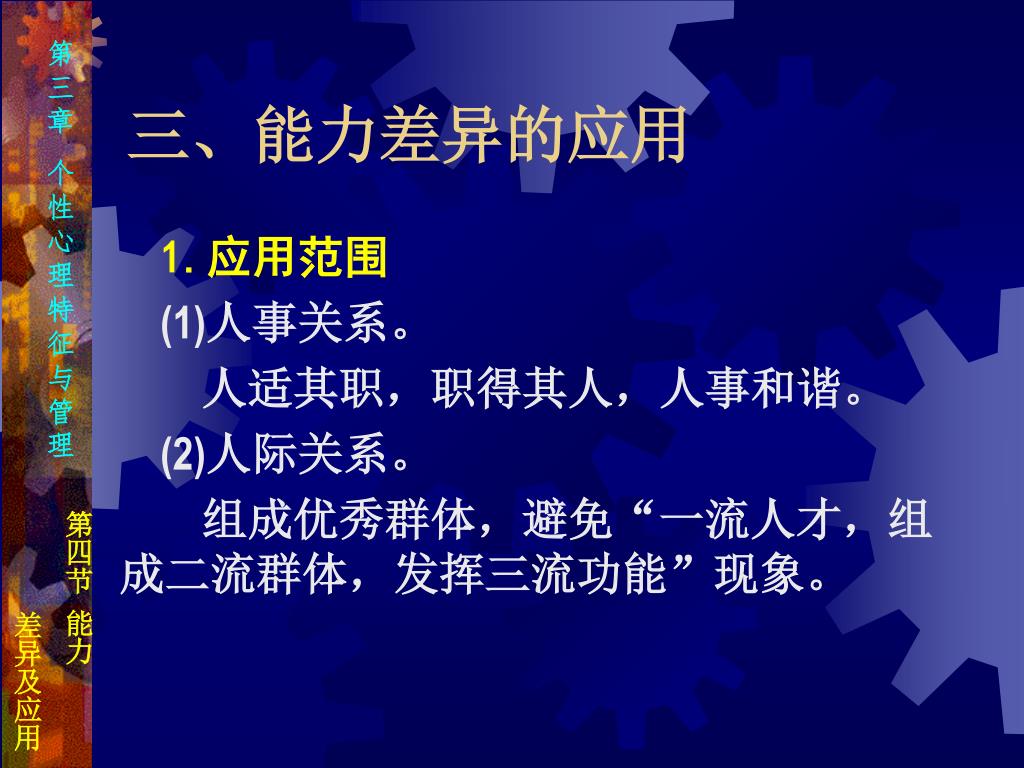 第三章 个性心理特征与管理

第四节 能力差异及应用

三、能力差异的应用

1. 应用范围

(1)人事关系。

人适其职，职得其人，人事和谐。

(2)人际关系。

组成优秀群体，避免“一流人才，组成二流群体，发挥三流功能”现象。